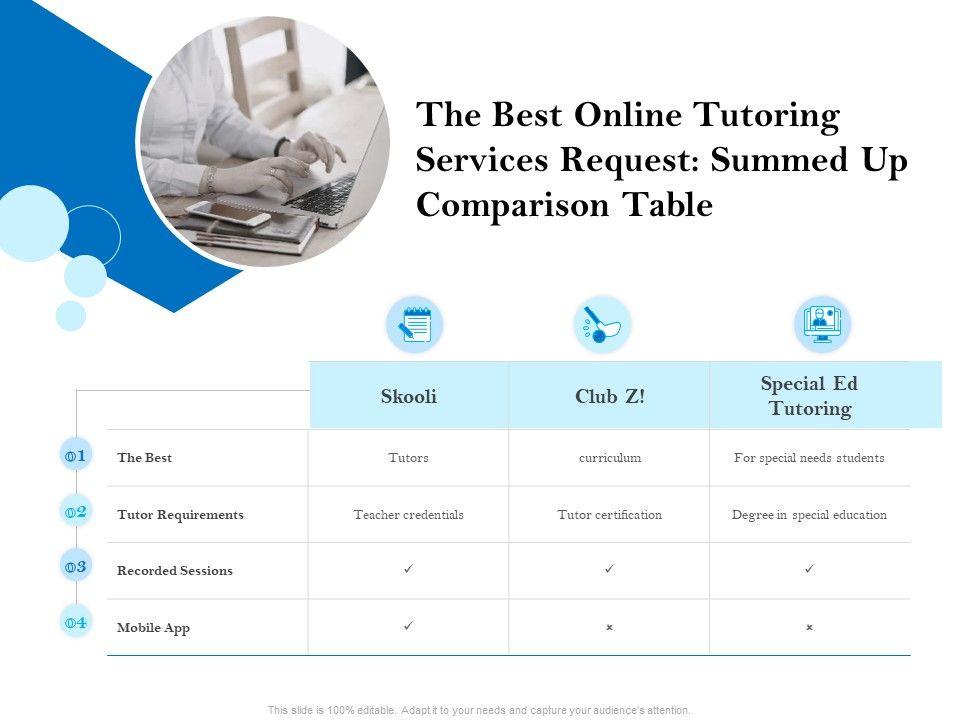 The Best Online Tutoring Services Request: Summed Up Comparison Table

| | | Skooli | Club Z! | Special Ed Tutoring |
|---|---|---|---|---|
| 01 | The Best | Tutors | curriculum | For special needs students |
| 02 | Tutor Requirements | Teacher credentials | Tutor certification | Degree in special education |
| 03 | Recorded Sessions | ✓ | ✓ | ✓ |
| 04 | Mobile App | ✓ | × | × |

This slide is 100% editable. Adapt it to your needs and capture your audience's attention.